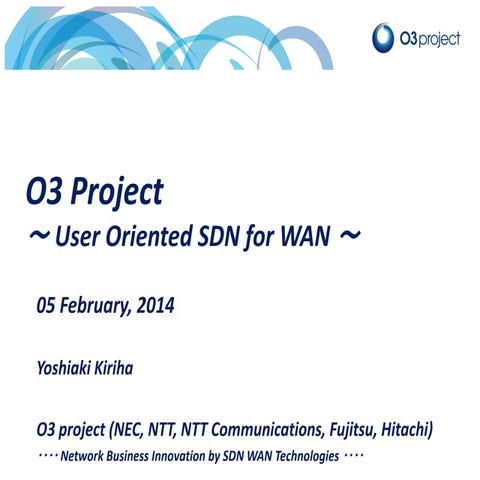 O3project

O3 Project
～User Oriented SDN for WAN ～

05 February, 2014

Yoshiaki Kiriha

O3 project (NEC, NTT, NTT Communications, Fujitsu, Hitachi)
････Network Business Innovation by SDN WAN Technologies ････